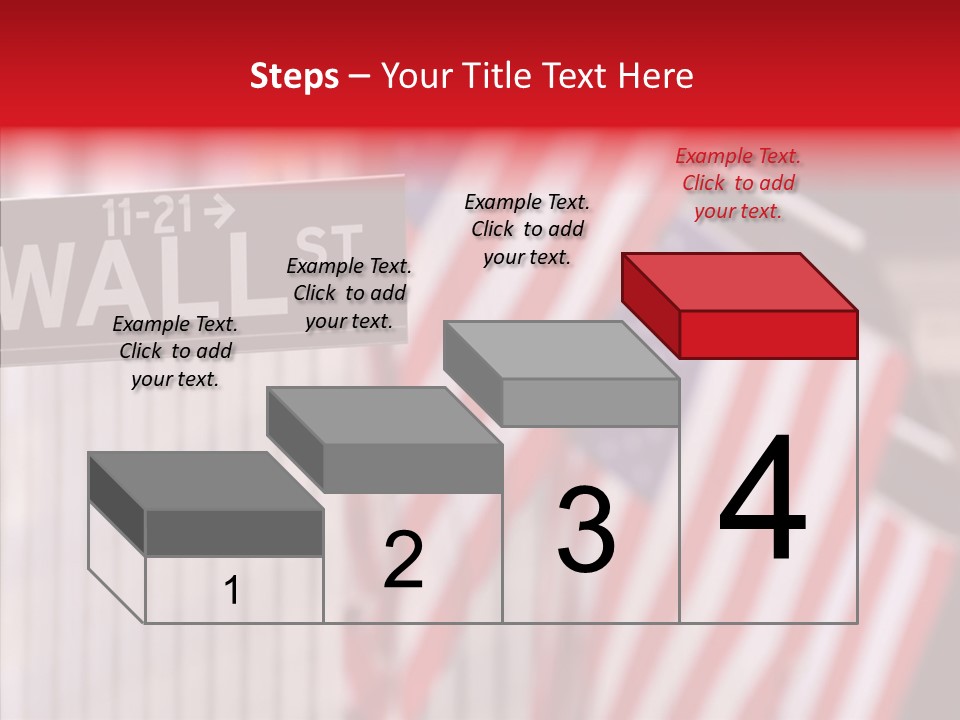 Steps – Your Title Text Here

11-21 →
WALL ST

Example Text. Click to add your text.

Example Text. Click to add your text.

Example Text. Click to add your text.

Example Text. Click to add your text.

1

2

3

4